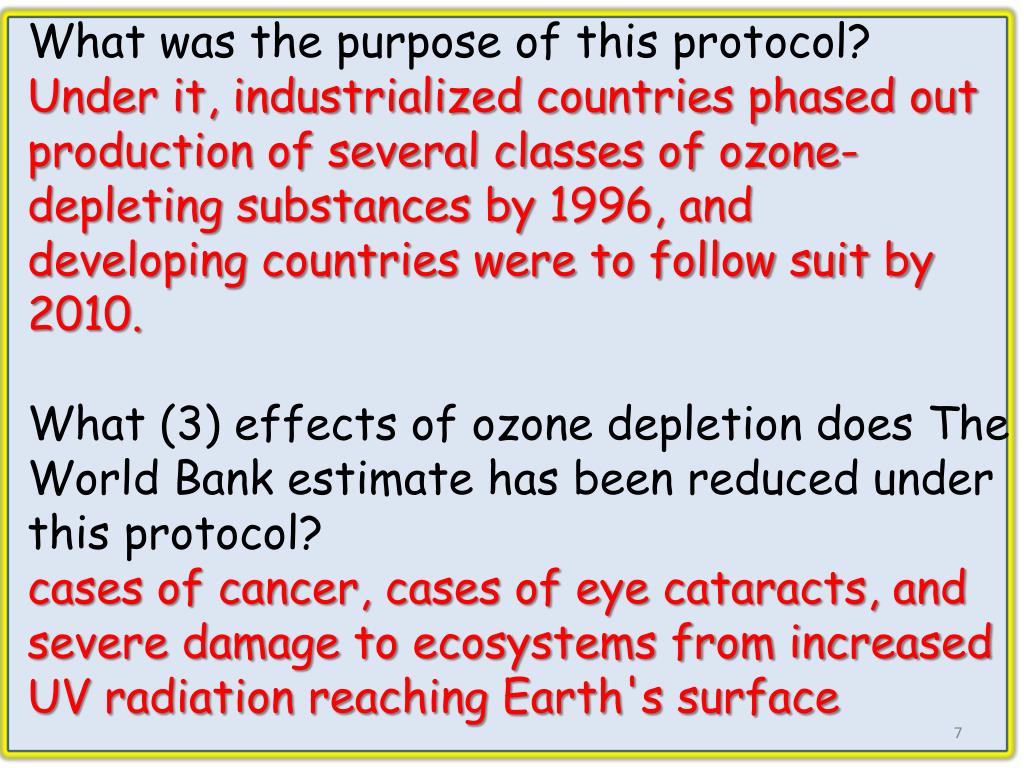 What was the purpose of this protocol?
Under it, industrialized countries phased out production of several classes of ozone-depleting substances by 1996, and developing countries were to follow suit by 2010.

What (3) effects of ozone depletion does The World Bank estimate has been reduced under this protocol?
cases of cancer, cases of eye cataracts, and severe damage to ecosystems from increased UV radiation reaching Earth's surface

7